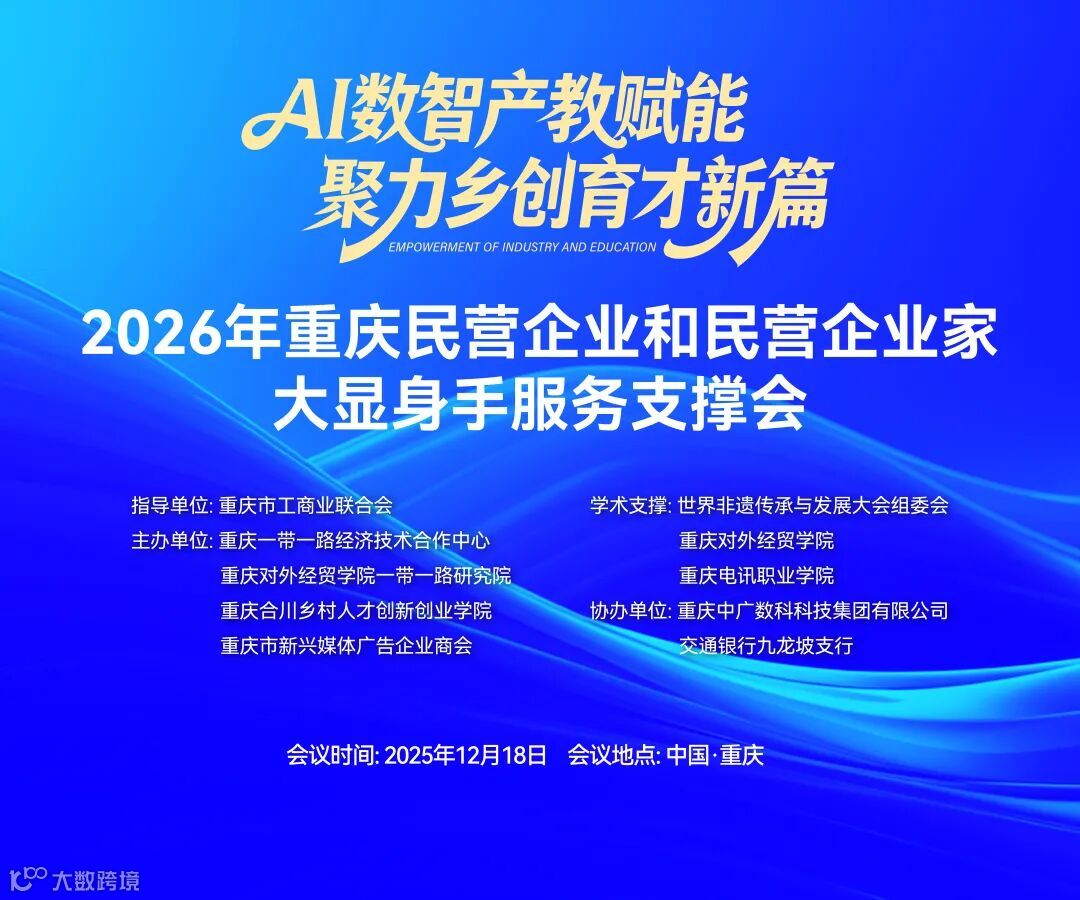 AI数智产教赋能
聚力乡创育才新篇
EMPOWERMENT OF INDUSTRY AND EDUCATION

2026年重庆民营企业和民营企业家
大显身手服务支撑会

指导单位: 重庆市工商业联合会
主办单位: 重庆一带一路经济技术合作中心
重庆对外经贸学院一带一路研究院
重庆合川乡村人才创新创业学院
重庆市新兴媒体广告企业商会

学术支撑: 世界非遗传承与发展大会组委会
重庆对外经贸学院
重庆电讯职业学院
协办单位: 重庆中广数科科技集团有限公司
交通银行九龙坡支行

会议时间: 2025年12月18日　会议地点: 中国·重庆

大数跨境